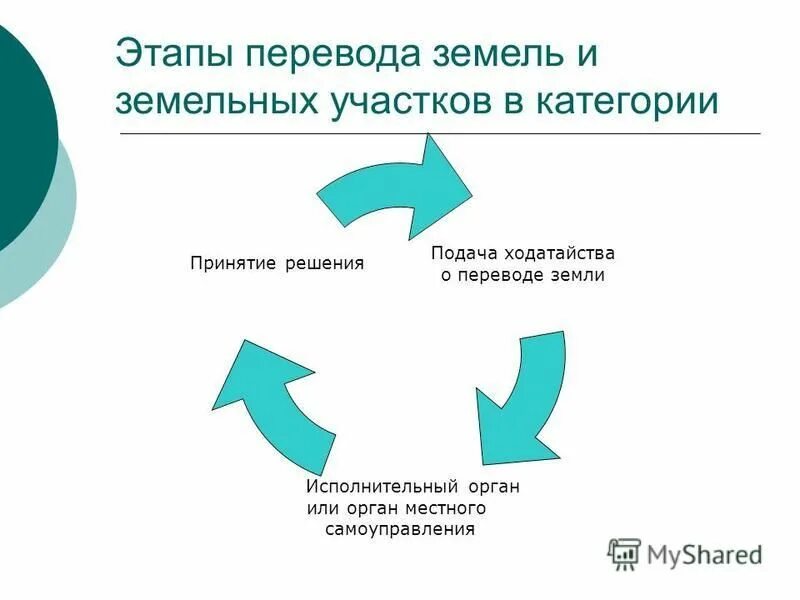 Этапы перевода земель и земельных участков в категории

Принятие решения

Подача ходатайства о переводе земли

Исполнительный орган или орган местного самоуправления

MyShared